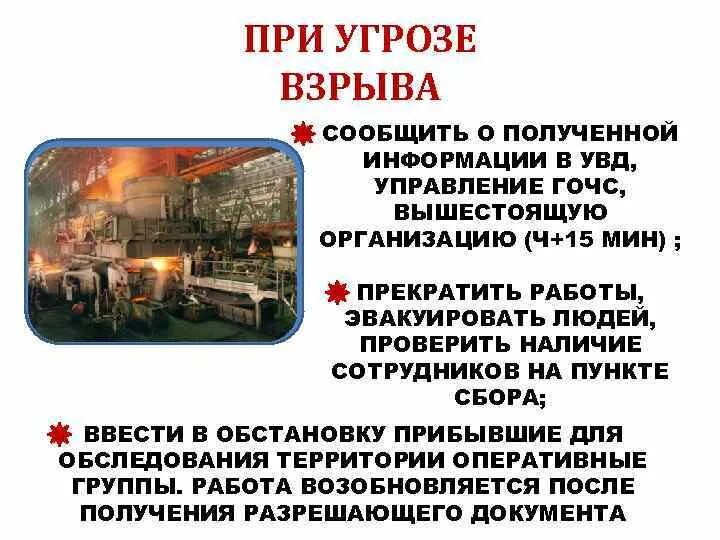 ПРИ УГРОЗЕ ВЗРЫВА

СООБЩИТЬ О ПОЛУЧЕННОЙ ИНФОРМАЦИИ В УВД, УПРАВЛЕНИЕ ГОЧС, ВЫШЕСТОЯЩУЮ ОРГАНИЗАЦИЮ (Ч+15 МИН) ;

ПРЕКРАТИТЬ РАБОТЫ, ЭВАКУИРОВАТЬ ЛЮДЕЙ, ПРОВЕРИТЬ НАЛИЧИЕ СОТРУДНИКОВ НА ПУНКТЕ СБОРА;

ВВЕСТИ В ОБСТАНОВКУ ПРИБЫВШИЕ ДЛЯ ОБСЛЕДОВАНИЯ ТЕРРИТОРИИ ОПЕРАТИВНЫЕ ГРУППЫ. РАБОТА ВОЗОБНОВЛЯЕТСЯ ПОСЛЕ ПОЛУЧЕНИЯ РАЗРЕШАЮЩЕГО ДОКУМЕНТА